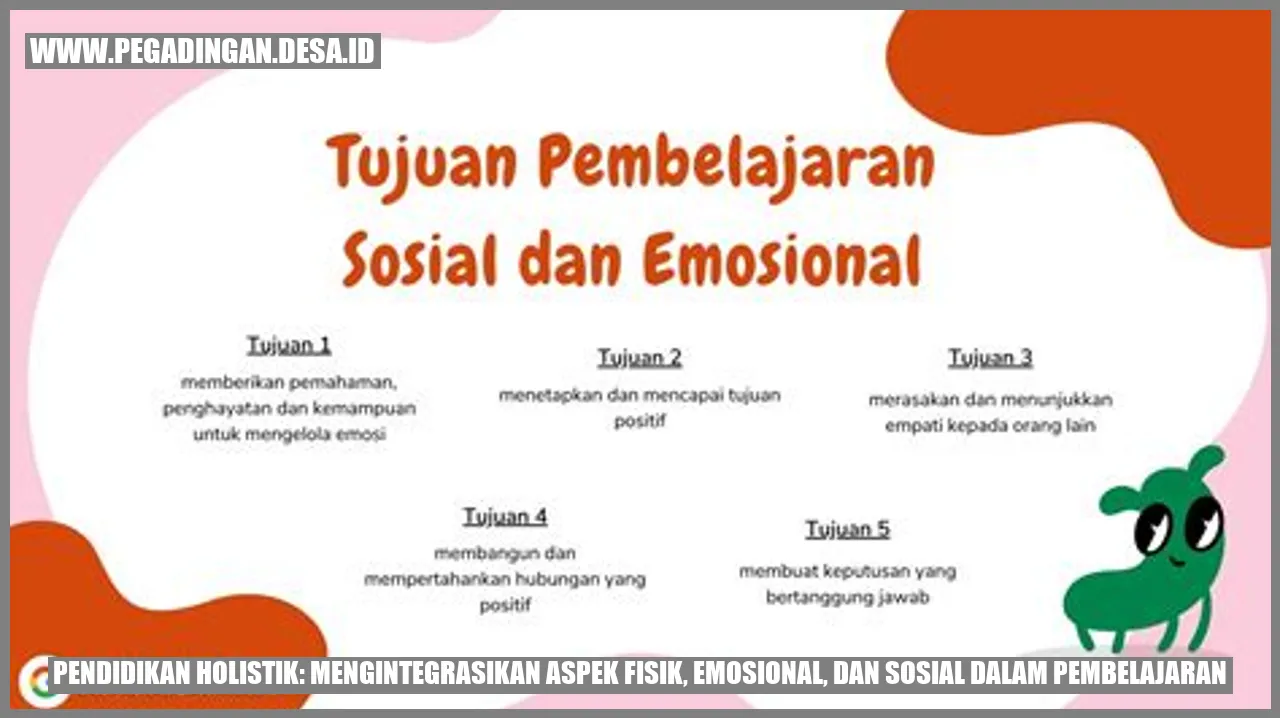 WWW.PEGADINGAN.DESA.ID

Tujuan Pembelajaran Sosial dan Emosional

Tujuan 1
memberikan pemahaman, penghayatan dan kemampuan untuk mengelola emosi

Tujuan 2
menetapkan dan mencapai tujuan positif

Tujuan 3
merasakan dan menunjukkan empati kepada orang lain

Tujuan 4
membangun dan mempertahankan hubungan yang positif

Tujuan 5
membuat keputusan yang bertanggung jawab

PENDIDIKAN HOLISTIK: MENGINTEGRASIKAN ASPEK FISIK, EMOSIONAL, DAN SOSIAL DALAM PEMBELAJARAN